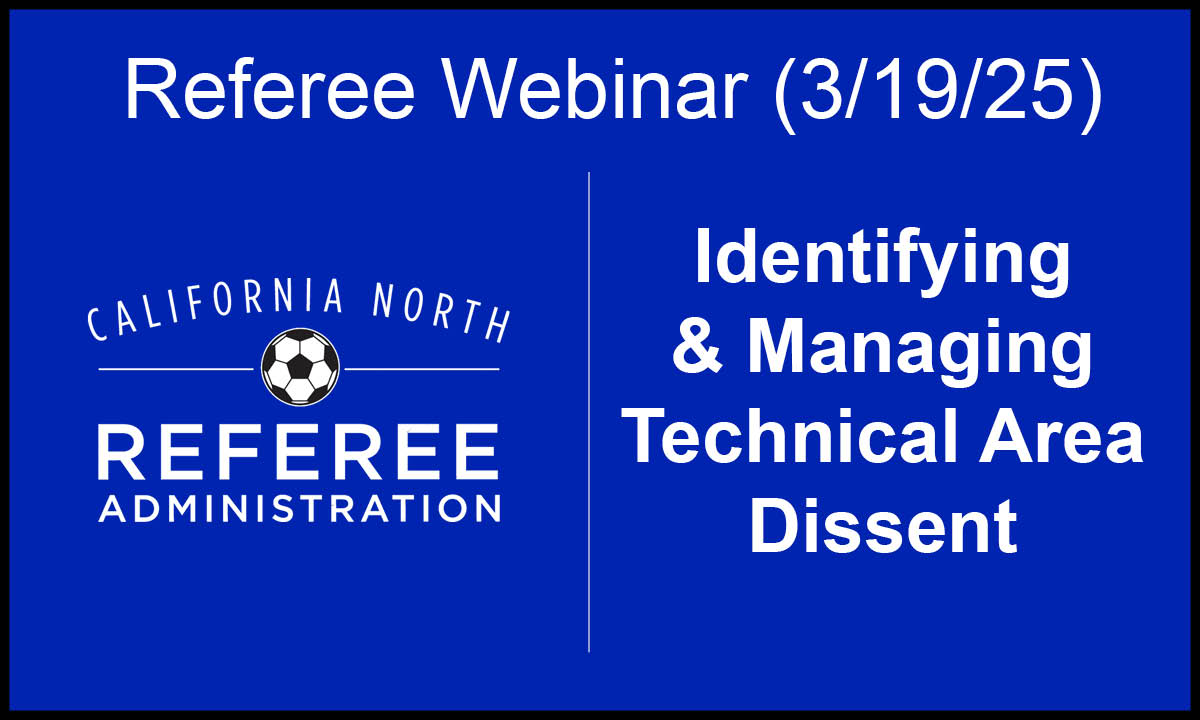 Referee Webinar (3/19/25)

CALIFORNIA NORTH
REFEREE
ADMINISTRATION

Identifying & Managing Technical Area Dissent